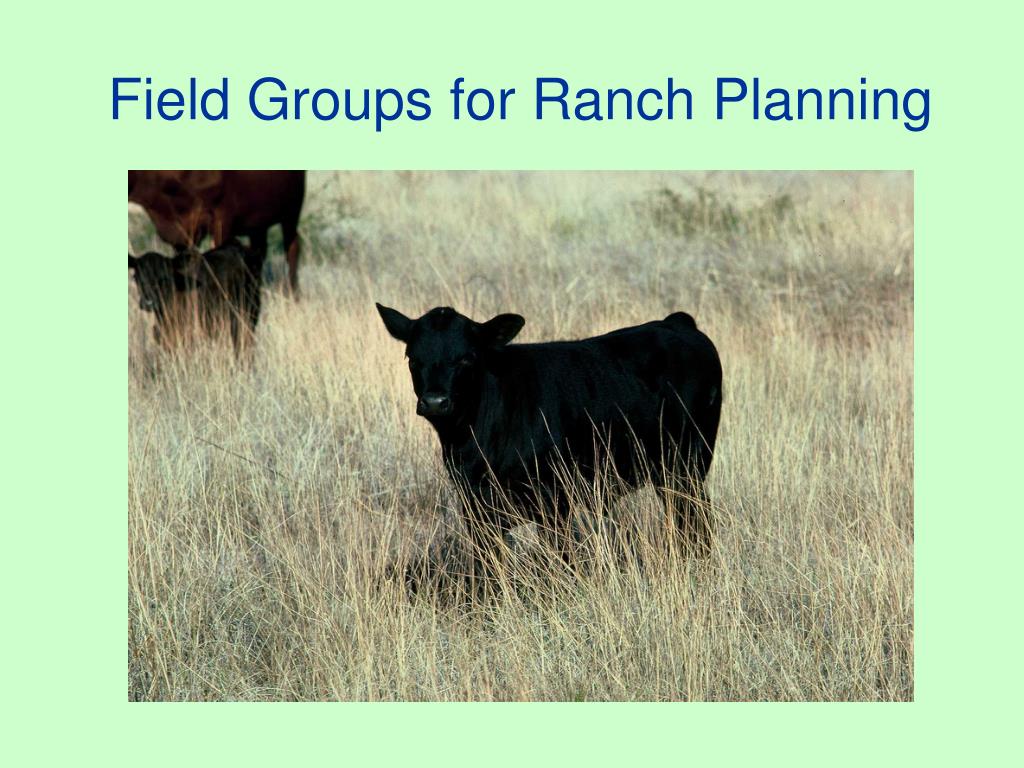 Field Groups for Ranch Planning